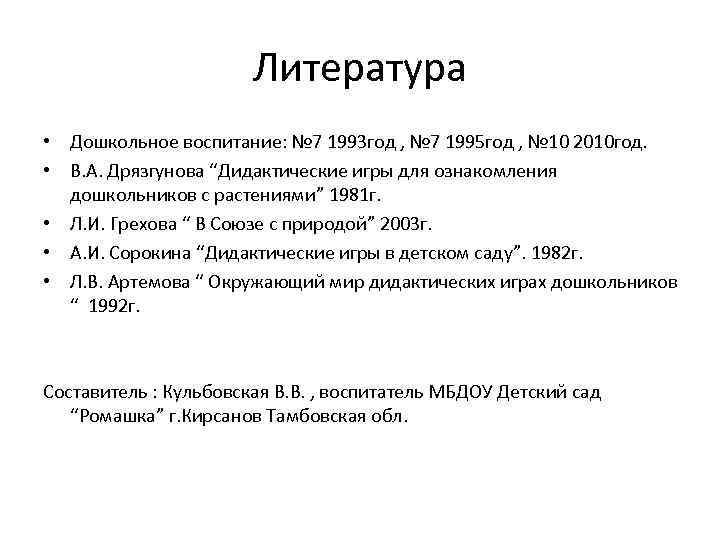 Литература

• Дошкольное воспитание: №7 1993год , №7 1995год , №10 2010год.
• В.А. Дрязгунова “Дидактические игры для ознакомления дошкольников с растениями” 1981г.
• Л.И. Грехова “ В Союзе с природой” 2003г.
• А.И. Сорокина “Дидактические игры в детском саду”. 1982г.
• Л.В. Артемова “ Окружающий мир дидактических играх дошкольников “ 1992г.

Составитель : Кульбовская В.В. , воспитатель МБДОУ Детский сад “Ромашка” г.Кирсанов Тамбовская обл.